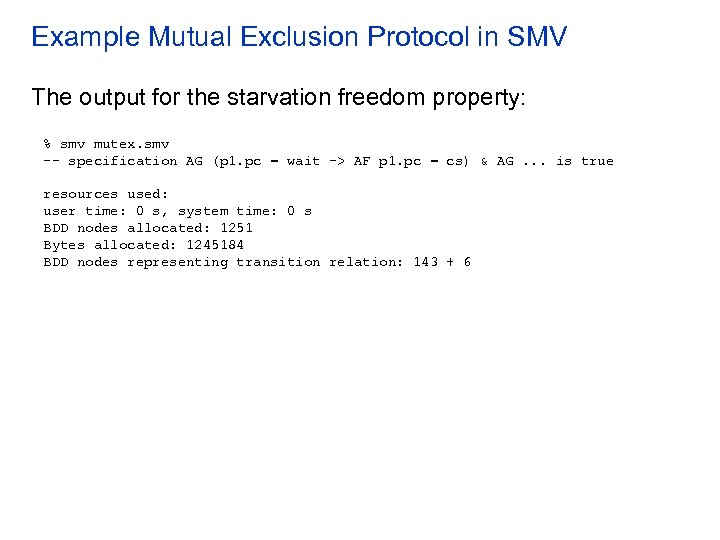 Example Mutual Exclusion Protocol in SMV

The output for the starvation freedom property:

% smv mutex.smv
-- specification AG (p1.pc = wait -> AF p1.pc = cs) & AG ... is true

resources used:
user time: 0 s, system time: 0 s
BDD nodes allocated: 1251
Bytes allocated: 1245184
BDD nodes representing transition relation: 143 + 6